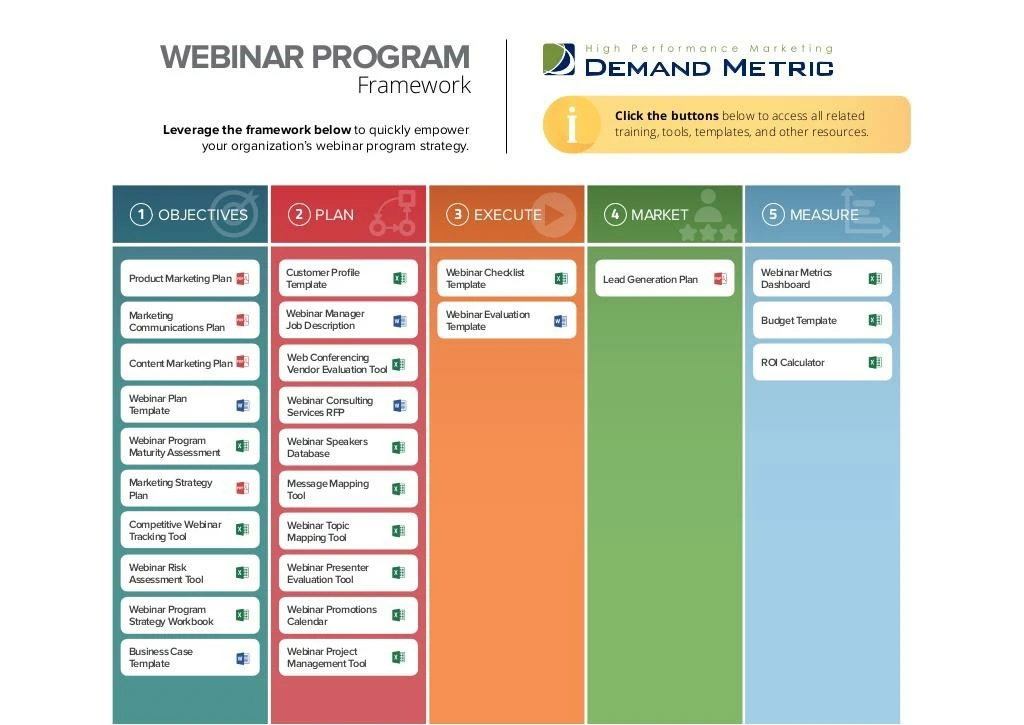 WEBINAR PROGRAM
Framework

Leverage the framework below to quickly empower your organization's webinar program strategy.

High Performance Marketing
DEMAND METRIC

Click the buttons below to access all related training, tools, templates, and other resources.

1 OBJECTIVES

Product Marketing Plan

Marketing Communications Plan

Content Marketing Plan

Webinar Plan Template

Webinar Program Maturity Assessment

Marketing Strategy Plan

Competitive Webinar Tracking Tool

Webinar Risk Assessment Tool

Webinar Program Strategy Workbook

Business Case Template

2 PLAN

Customer Profile Template

Webinar Manager Job Description

Web Conferencing Vendor Evaluation Tool

Webinar Consulting Services RFP

Webinar Speakers Database

Message Mapping Tool

Webinar Topic Mapping Tool

Webinar Presenter Evaluation Tool

Webinar Promotions Calendar

Webinar Project Management Tool

3 EXECUTE

Webinar Checklist Template

Webinar Evaluation Template

4 MARKET

Lead Generation Plan

5 MEASURE

Webinar Metrics Dashboard

Budget Template

ROI Calculator